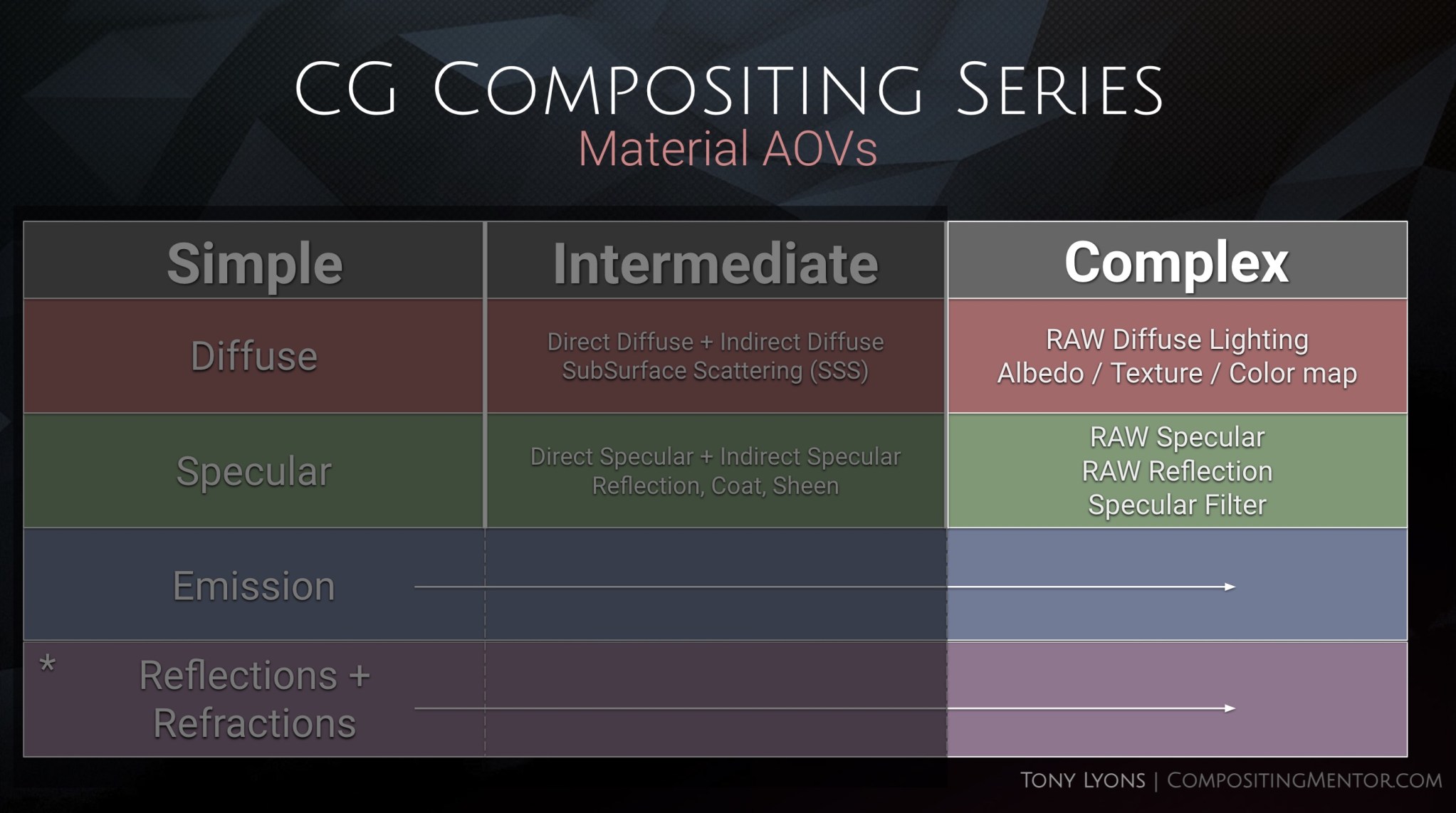 CG Compositing Series
Material AOVs

| Simple | Intermediate | Complex |
|---|---|---|
| Diffuse | Direct Diffuse + Indirect Diffuse SubSurface Scattering (SSS) | RAW Diffuse Lighting Albedo / Texture / Color map |
| Specular | Direct Specular + Indirect Specular Reflection, Coat, Sheen | RAW Specular RAW Reflection Specular Filter |
| Emission | | |
| * Reflections + Refractions | | |

Tony Lyons | CompositingMentor.com